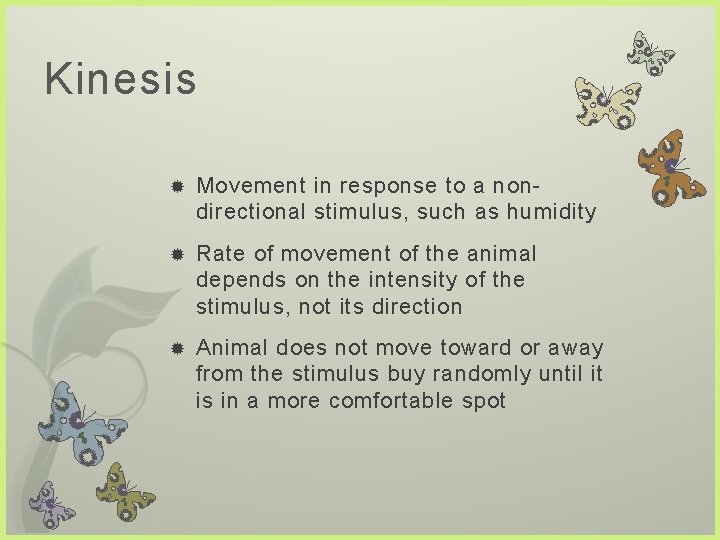 Kinesis

Movement in response to a non-directional stimulus, such as humidity

Rate of movement of the animal depends on the intensity of the stimulus, not its direction

Animal does not move toward or away from the stimulus buy randomly until it is in a more comfortable spot